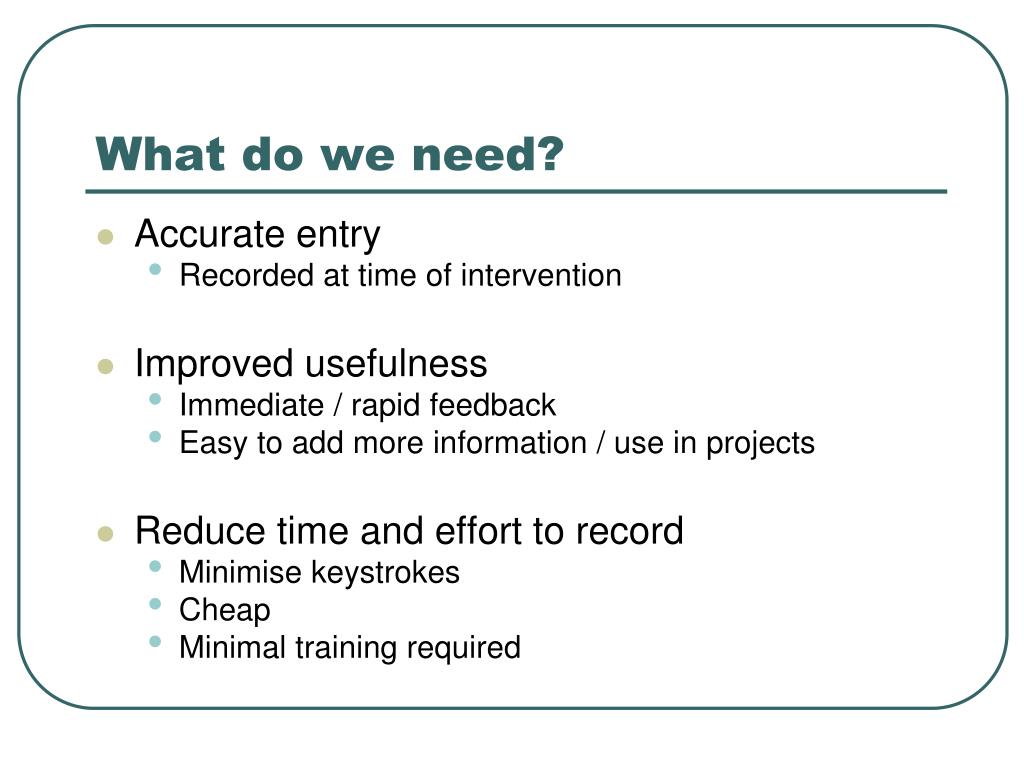 What do we need?

- Accurate entry
  - Recorded at time of intervention

- Improved usefulness
  - Immediate / rapid feedback
  - Easy to add more information / use in projects

- Reduce time and effort to record
  - Minimise keystrokes
  - Cheap
  - Minimal training required